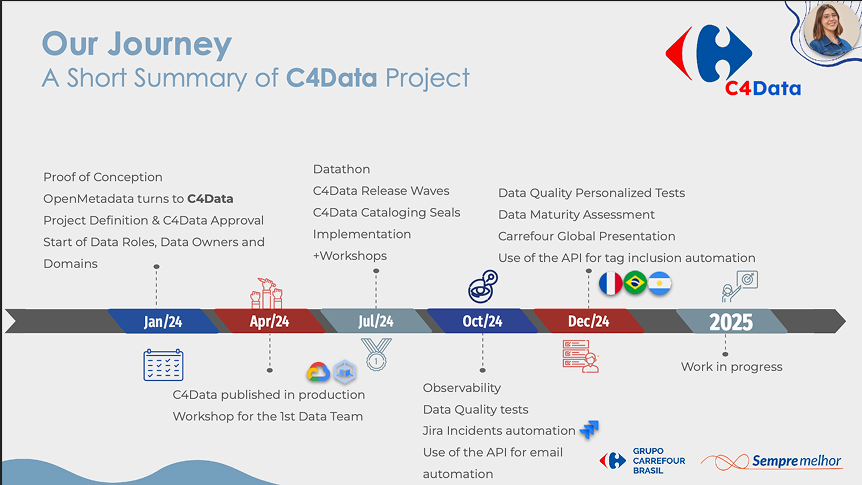 Our Journey
A Short Summary of C4Data Project

C4Data

Proof of Conception
OpenMetadata turns to C4Data
Project Definition & C4Data Approval
Start of Data Roles, Data Owners and Domains

Datathon
C4Data Release Waves
C4Data Cataloging Seals
Implementation
+Workshops

Data Quality Personalized Tests
Data Maturity Assessment
Carrefour Global Presentation
Use of the API for tag inclusion automation

Jan/24
Apr/24
Jul/24
Oct/24
Dec/24
2025

C4Data published in production
Workshop for the 1st Data Team

Observability
Data Quality tests
Jira Incidents automation
Use of the API for email automation

Work in progress

GRUPO CARREFOUR BRASIL
Sempre melhor